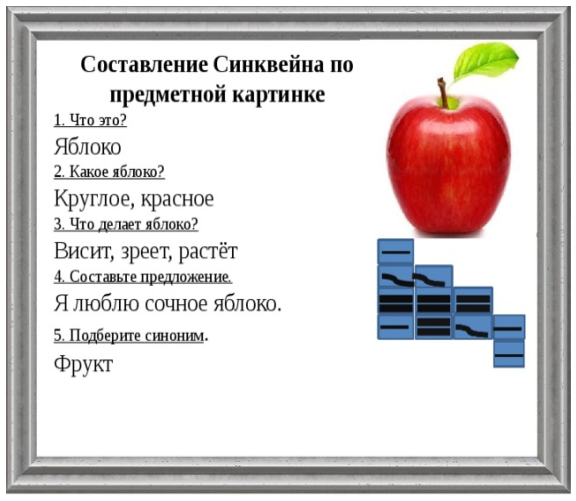 Составление Синквейна по предметной картинке

1. Что это?

Яблоко

2. Какое яблоко?

Круглое, красное

3. Что делает яблоко?

Висит, зреет, растёт

4. Составьте предложение.

Я люблю сочное яблоко.

5. Подберите синоним.

Фрукт